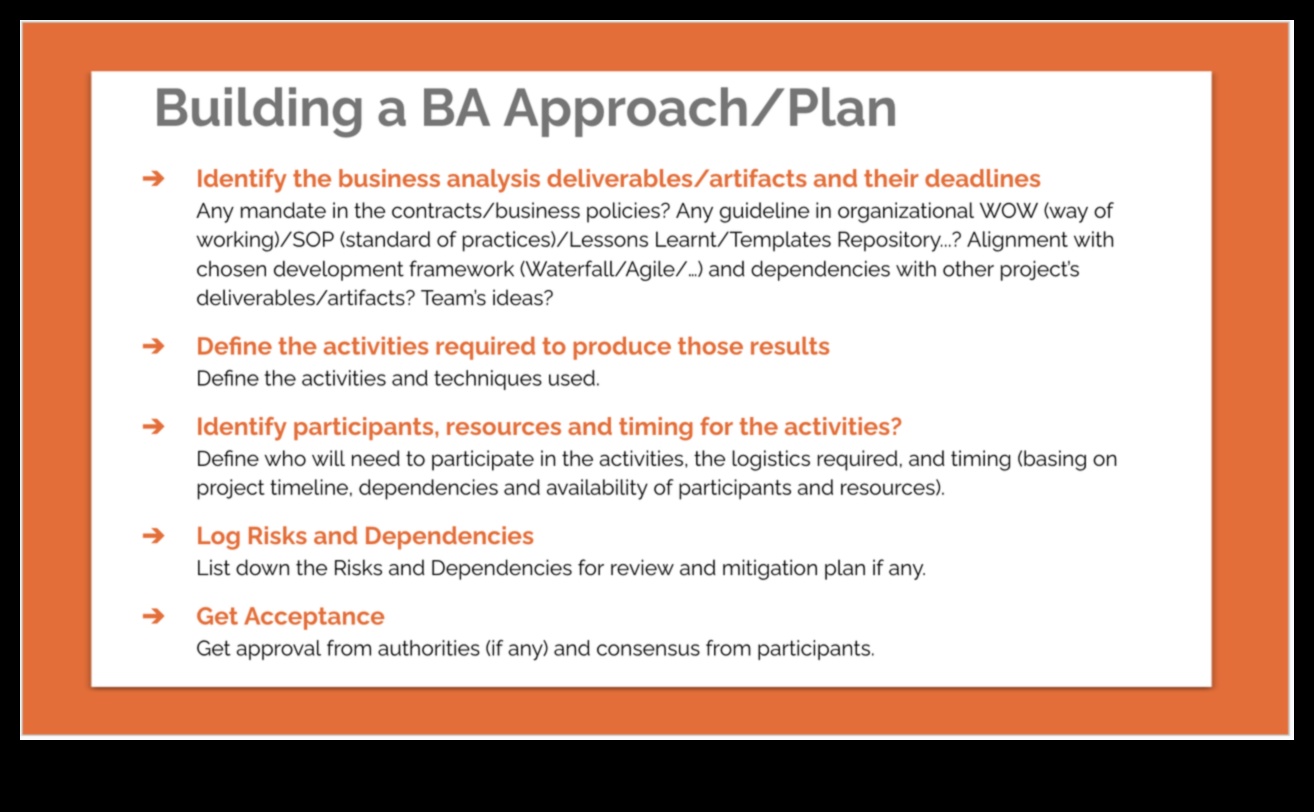 Building a BA Approach/Plan

➔ Identify the business analysis deliverables/artifacts and their deadlines
Any mandate in the contracts/business policies? Any guideline in organizational WOW (way of working)/SOP (standard of practices)/Lessons Learnt/Templates Repository...? Alignment with chosen development framework (Waterfall/Agile/...) and dependencies with other project's deliverables/artifacts? Team's ideas?

➔ Define the activities required to produce those results
Define the activities and techniques used.

➔ Identify participants, resources and timing for the activities?
Define who will need to participate in the activities, the logistics required, and timing (basing on project timeline, dependencies and availability of participants and resources).

➔ Log Risks and Dependencies
List down the Risks and Dependencies for review and mitigation plan if any.

➔ Get Acceptance
Get approval from authorities (if any) and consensus from participants.